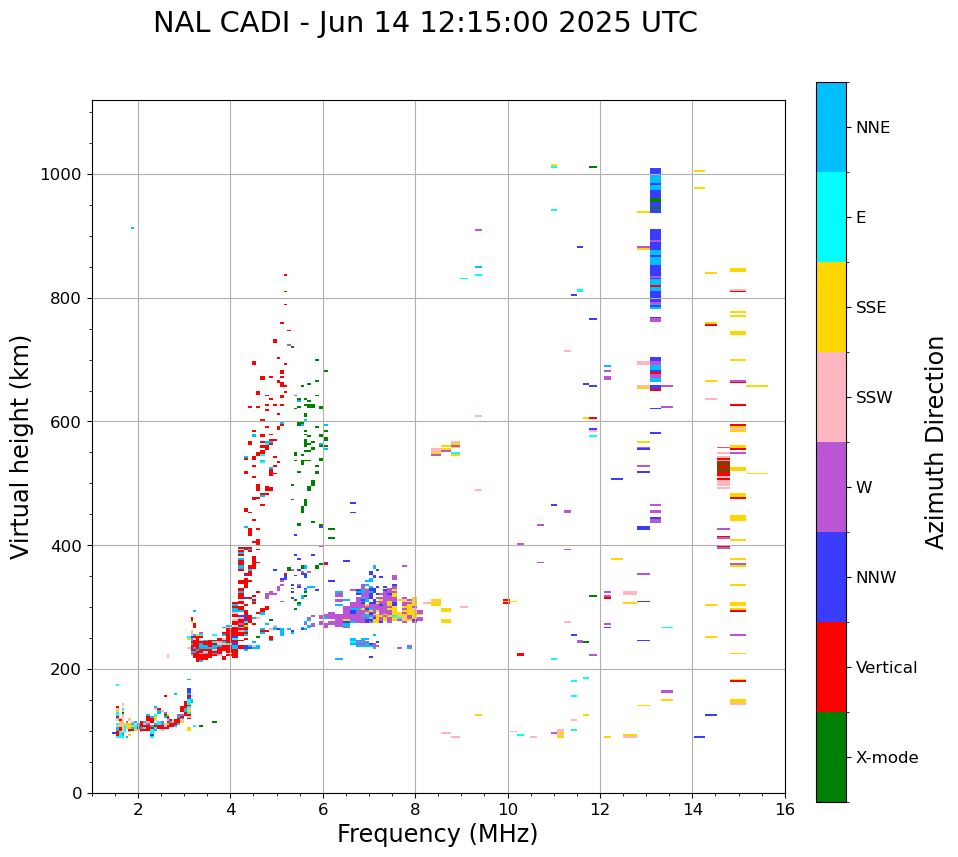 NAL CADI - Jun 14 12:15:00 2025 UTC

Virtual height (km)

1000
800
600
400
200
0

2
4
6
8
10
12
14
16

Frequency (MHz)

NNE
E
SSE
SSW
W
NNW
Vertical
X-mode

Azimuth Direction